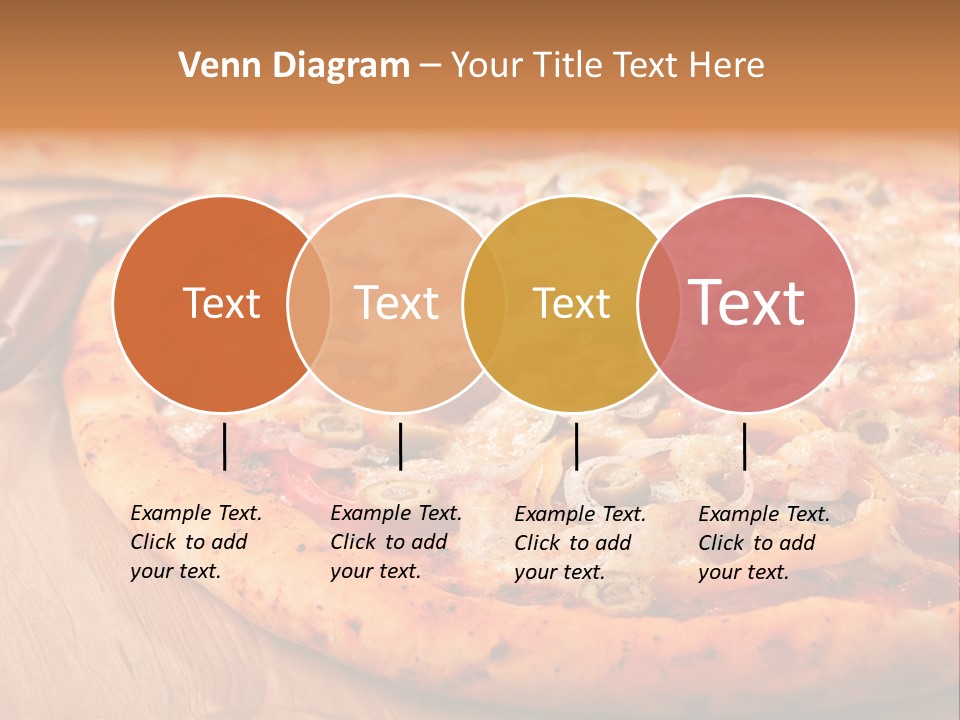 Venn Diagram – Your Title Text Here

Text

Text

Text

Text

Example Text. Click to add your text.

Example Text. Click to add your text.

Example Text. Click to add your text.

Example Text. Click to add your text.